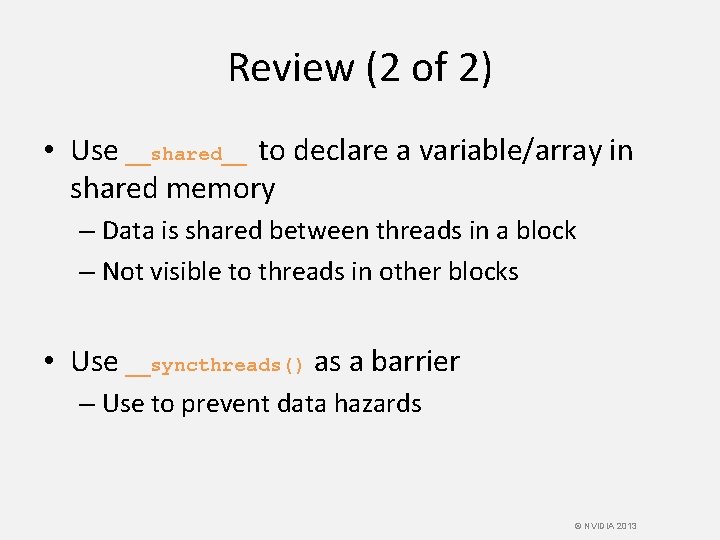 Review (2 of 2)

• Use __shared__ to declare a variable/array in shared memory

– Data is shared between threads in a block

– Not visible to threads in other blocks

• Use __syncthreads() as a barrier

– Use to prevent data hazards

© NVIDIA 2013